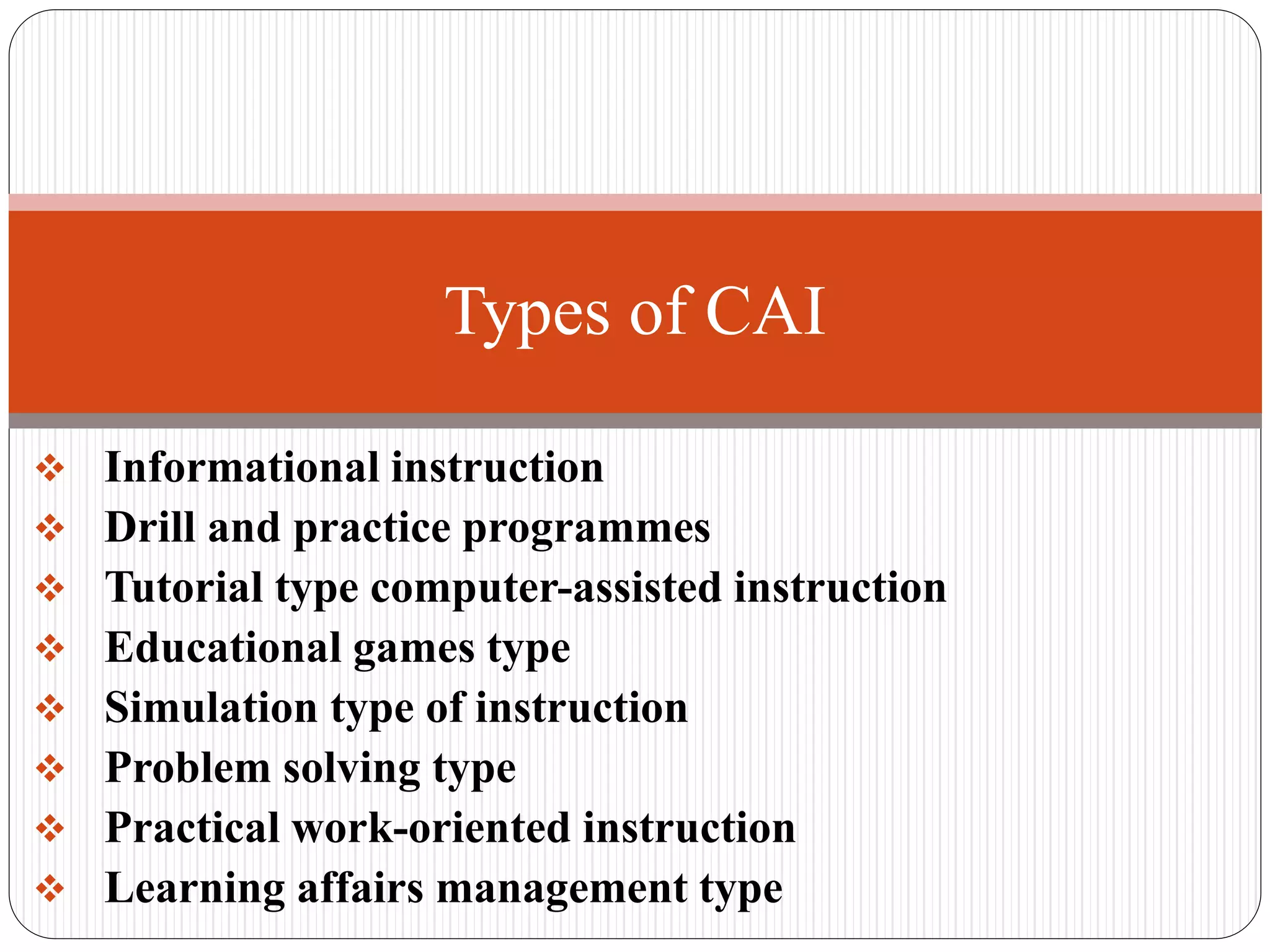 Types of CAI

❖ Informational instruction
❖ Drill and practice programmes
❖ Tutorial type computer-assisted instruction
❖ Educational games type
❖ Simulation type of instruction
❖ Problem solving type
❖ Practical work-oriented instruction
❖ Learning affairs management type